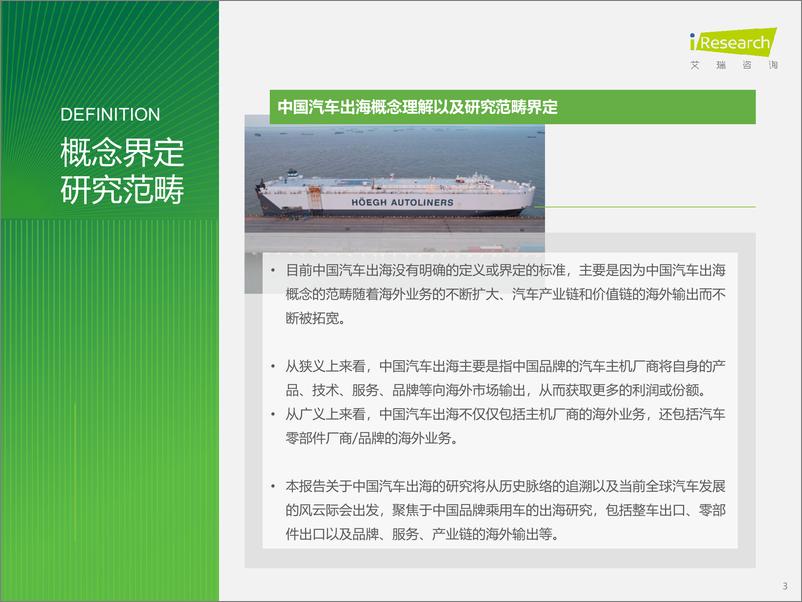 iResearch
艾 瑞 咨 询

DEFINITION
概念界定
研究范畴

中国汽车出海概念理解以及研究范畴界定

HÖEGH AUTOLINERS

• 目前中国汽车出海没有明确的定义或界定的标准，主要是因为中国汽车出海概念的范畴随着海外业务的不断扩大、汽车产业链和价值链的海外输出而不断被拓宽。

• 从狭义上来看，中国汽车出海主要是指中国品牌的汽车主机厂商将自身的产品、技术、服务、品牌等向海外市场输出，从而获取更多的利润或份额。
• 从广义上来看，中国汽车出海不仅仅包括主机厂商的海外业务，还包括汽车零部件厂商/品牌的海外业务。

• 本报告关于中国汽车出海的研究将从历史脉络的追溯以及当前全球汽车发展的风云际会出发，聚焦于中国品牌乘用车的出海研究，包括整车出口、零部件出口以及品牌、服务、产业链的海外输出等。

3